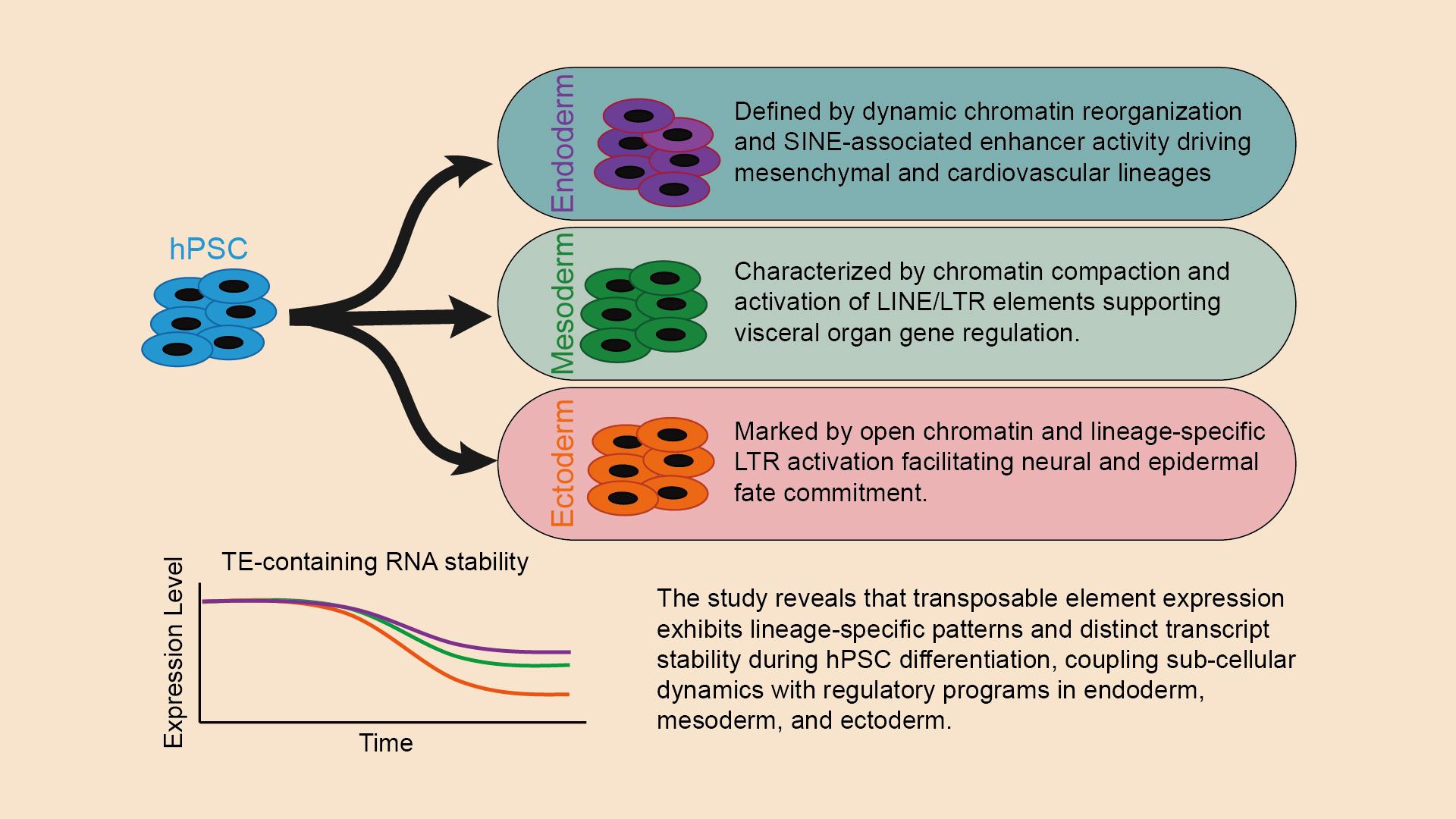 hPSC

Endoderm

Defined by dynamic chromatin reorganization and SINE-associated enhancer activity driving mesenchymal and cardiovascular lineages

Mesoderm

Characterized by chromatin compaction and activation of LINE/LTR elements supporting visceral organ gene regulation.

Ectoderm

Marked by open chromatin and lineage-specific LTR activation facilitating neural and epidermal fate commitment.

TE-containing RNA stability

Expression Level

Time

The study reveals that transposable element expression exhibits lineage-specific patterns and distinct transcript stability during hPSC differentiation, coupling sub-cellular dynamics with regulatory programs in endoderm, mesoderm, and ectoderm.